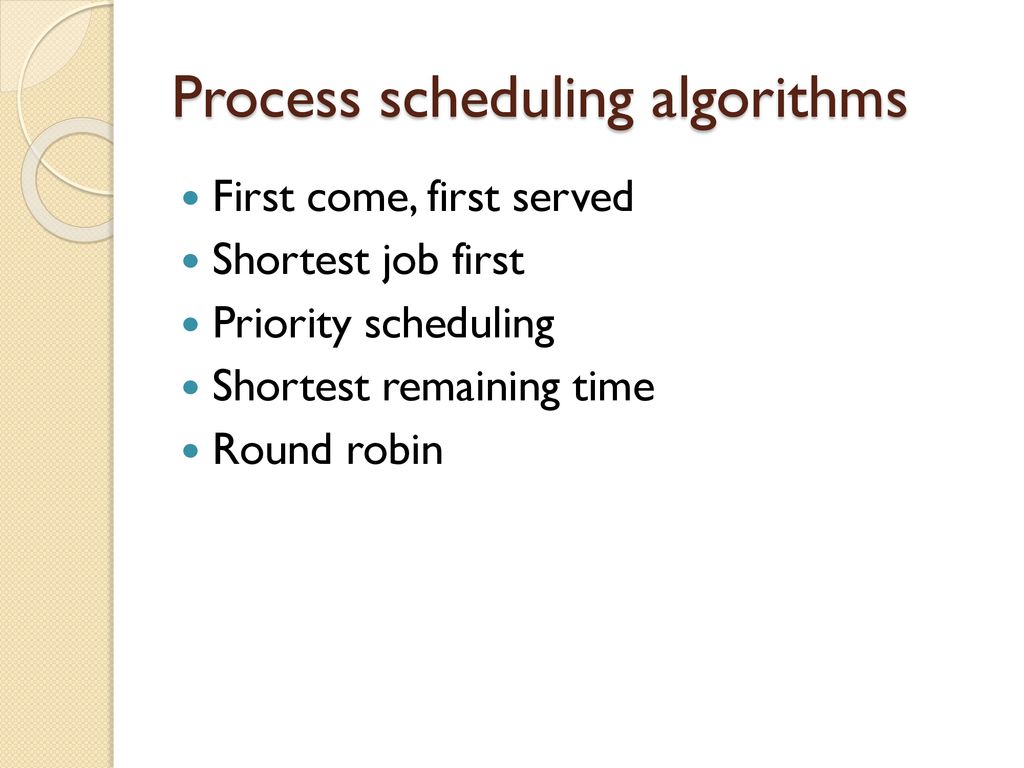 Process scheduling algorithms

- First come, first served
- Shortest job first
- Priority scheduling
- Shortest remaining time
- Round robin